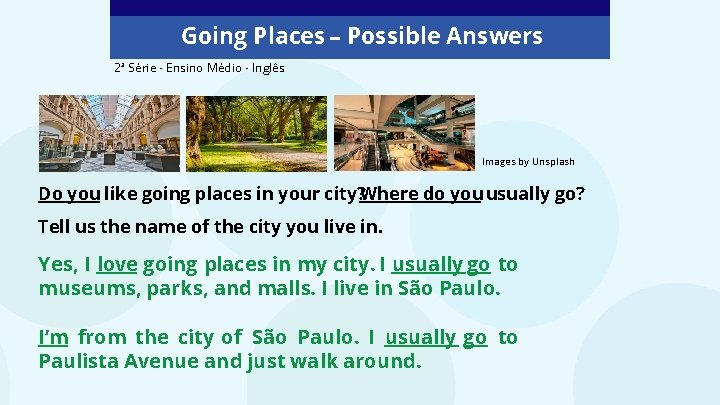 Going Places – Possible Answers

2ª Série - Ensino Médio - Inglês

Images by Unsplash

Do you like going places in your city? Where do you usually go?

Tell us the name of the city you live in.

Yes, I love going places in my city. I usually go to museums, parks, and malls. I live in São Paulo.

I'm from the city of São Paulo. I usually go to Paulista Avenue and just walk around.